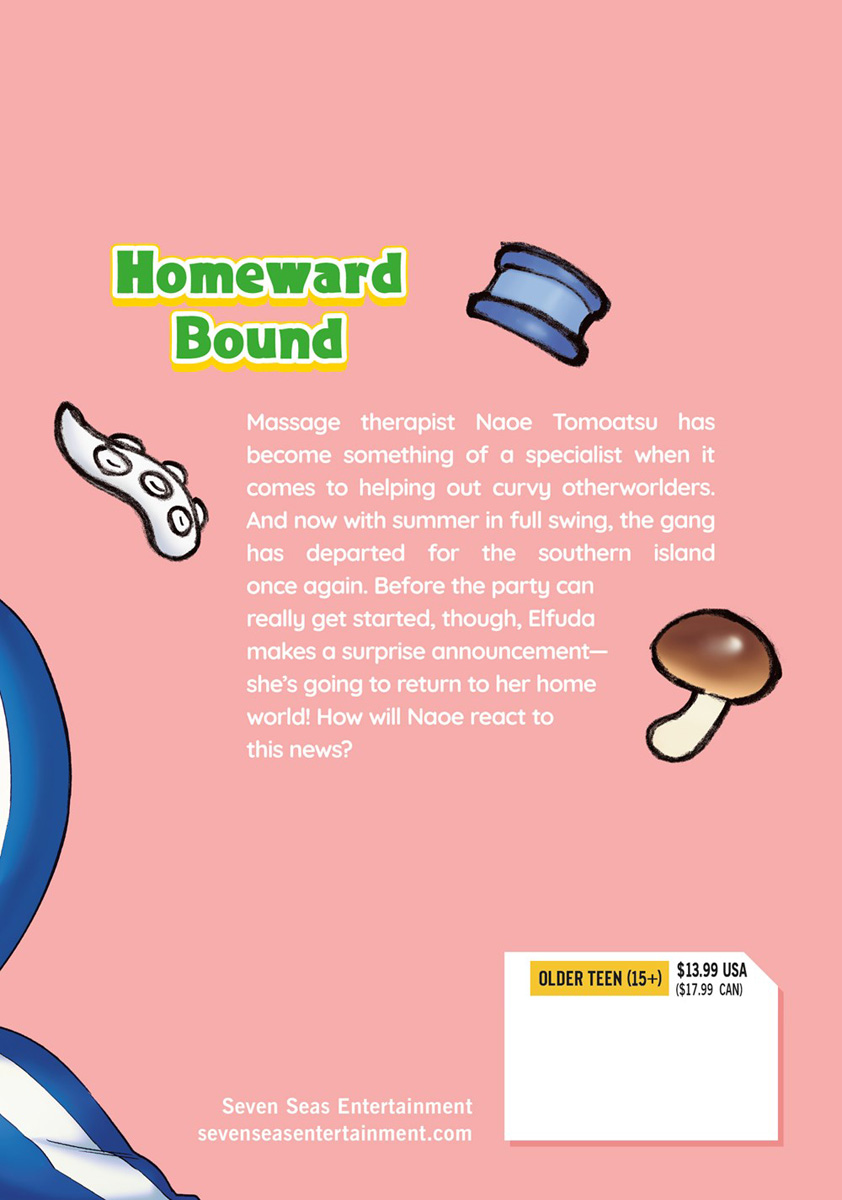 Homeward Bound

Massage therapist Naoe Tomoatsu has become something of a specialist when it comes to helping out curvy otherworlders. And now with summer in full swing, the gang has departed for the southern island once again. Before the party can really get started, though, Elfuda makes a surprise announcement—she's going to return to her home world! How will Naoe react to this news?

OLDER TEEN (15+)
$13.99 USA
($17.99 CAN)

Seven Seas Entertainment
sevenseasentertainment.com